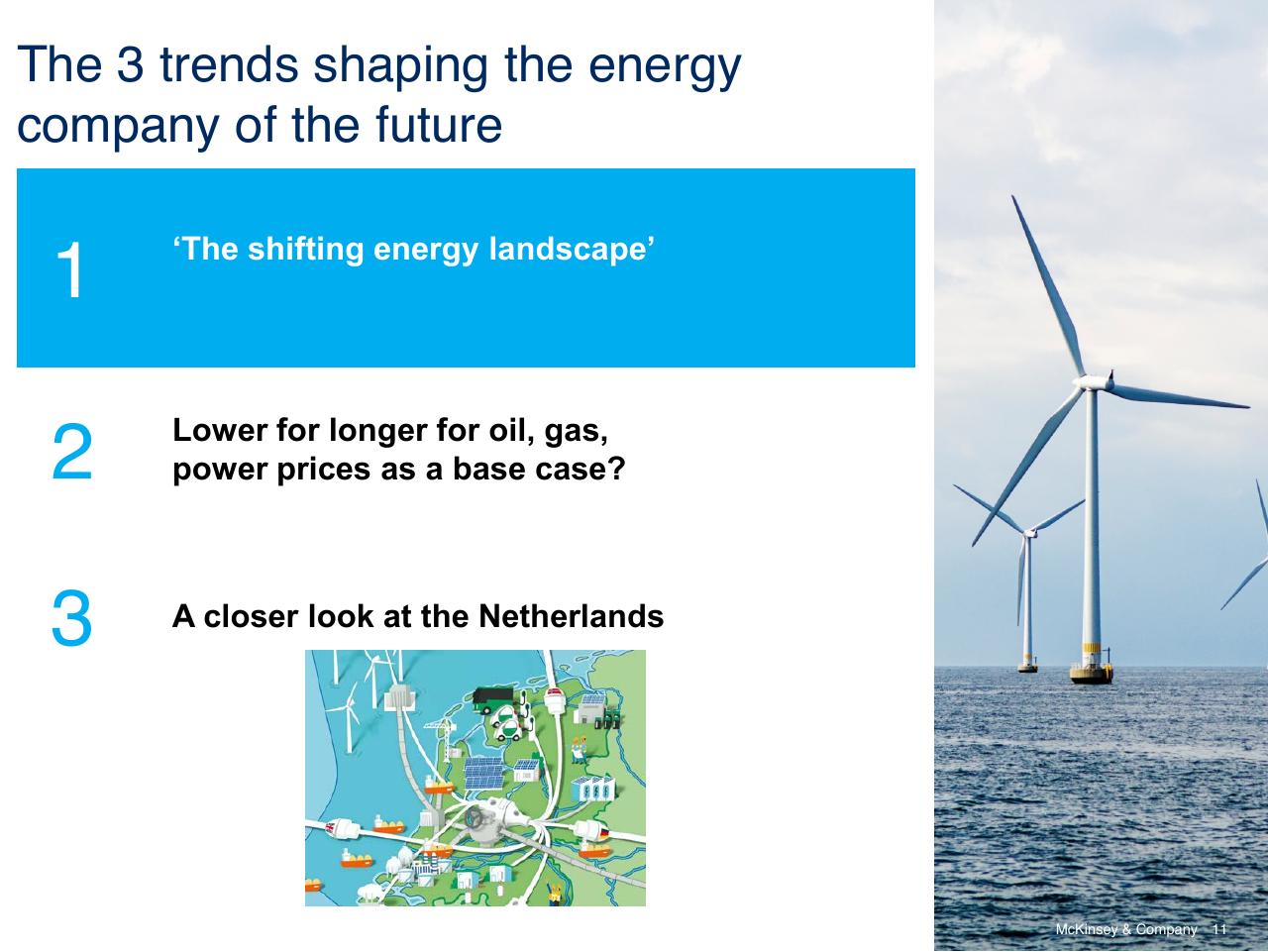 The 3 trends shaping the energy company of the future

1 ‘The shifting energy landscape’

2 Lower for longer for oil, gas, power prices as a base case?

3 A closer look at the Netherlands

McKinsey & Company 11